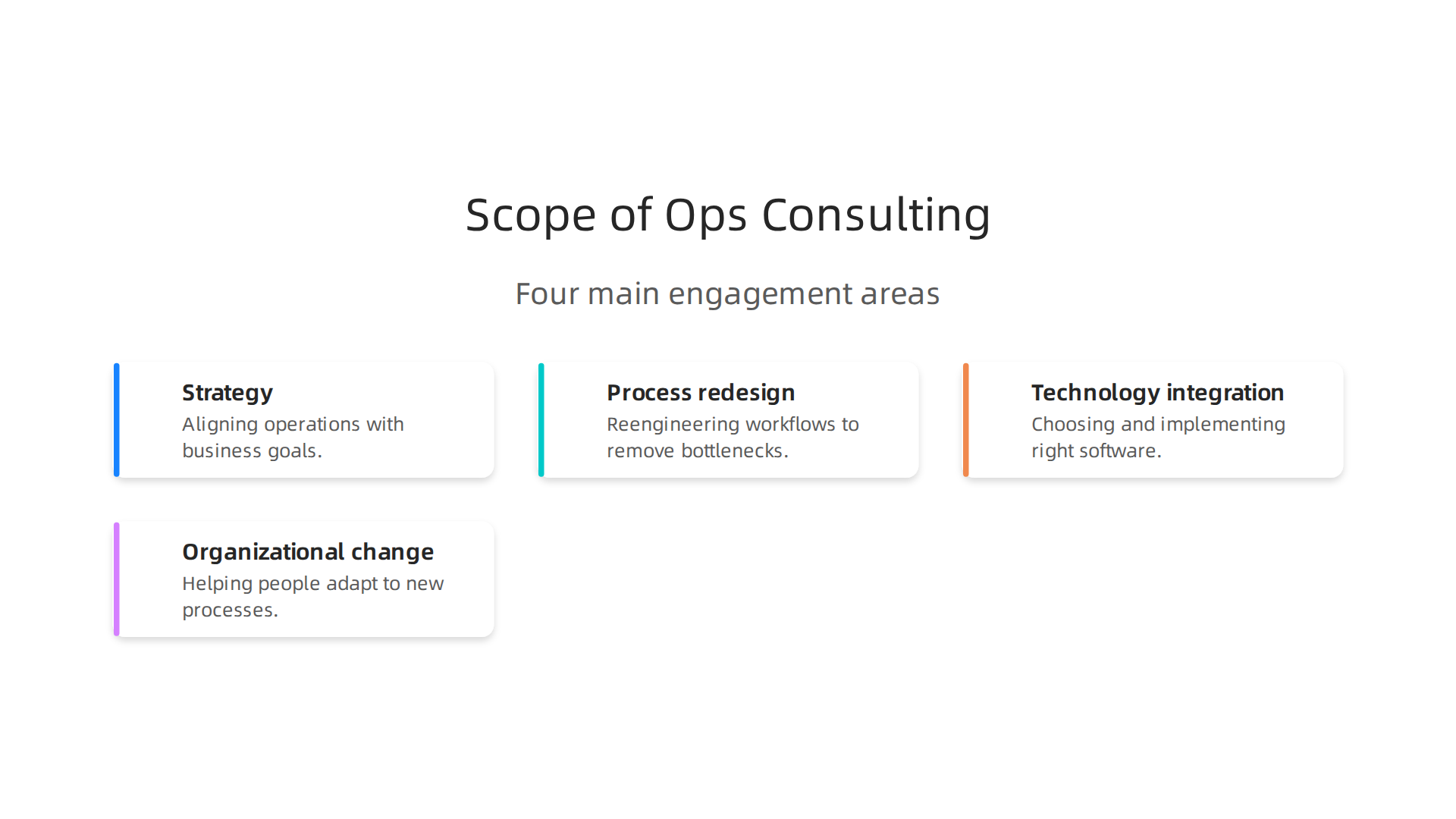 Scope of Ops Consulting

Four main engagement areas

Strategy
Aligning operations with business goals.

Process redesign
Reengineering workflows to remove bottlenecks.

Technology integration
Choosing and implementing right software.

Organizational change
Helping people adapt to new processes.